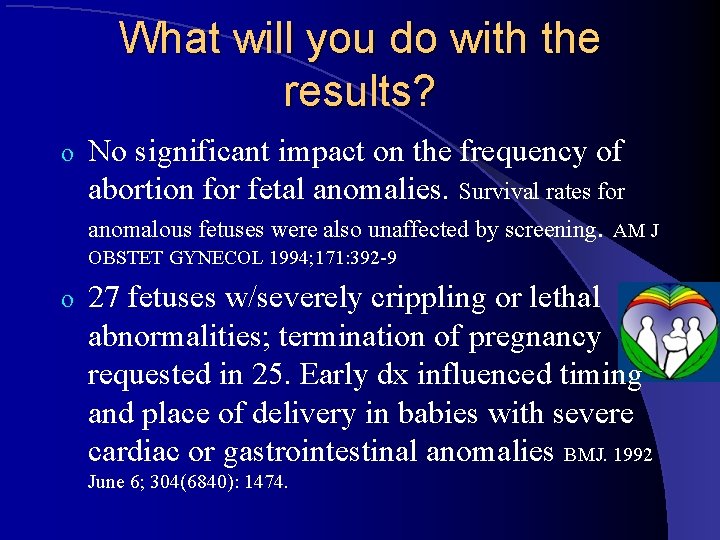 What will you do with the results?

o No significant impact on the frequency of abortion for fetal anomalies. Survival rates for anomalous fetuses were also unaffected by screening. AM J OBSTET GYNECOL 1994;171:392-9

o 27 fetuses w/severely crippling or lethal abnormalities; termination of pregnancy requested in 25. Early dx influenced timing and place of delivery in babies with severe cardiac or gastrointestinal anomalies BMJ. 1992 June 6; 304(6840): 1474.